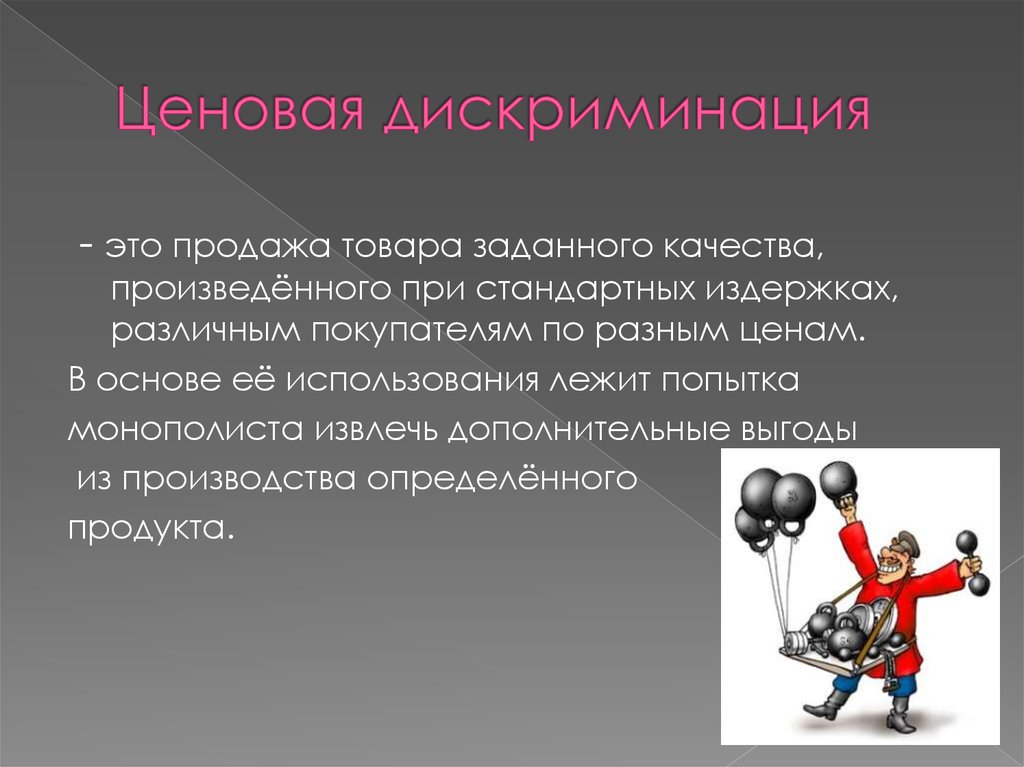 Ценовая дискриминация

- это продажа товара заданного качества, произведённого при стандартных издержках, различным покупателям по разным ценам.

В основе её использования лежит попытка монополиста извлечь дополнительные выгоды из производства определённого продукта.